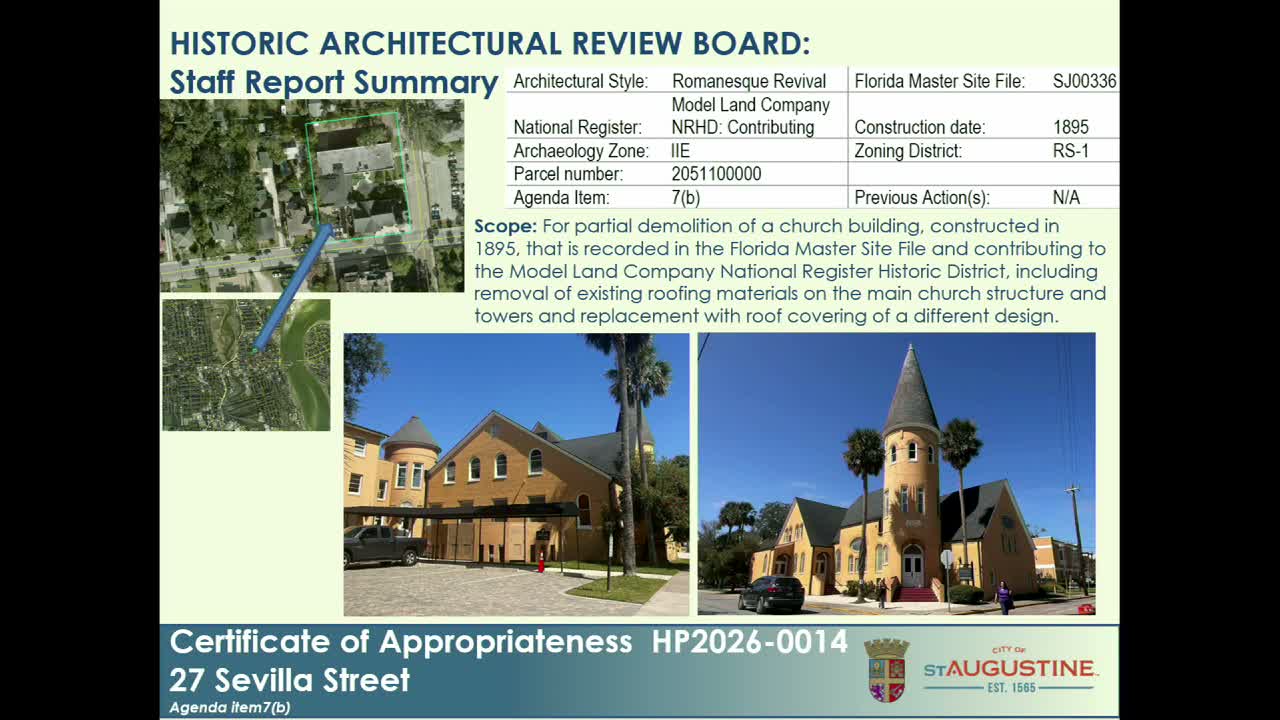 HISTORIC ARCHITECTURAL REVIEW BOARD:
Staff Report Summary

| Architectural Style: | Romanesque Revival | Florida Master Site File: | SJ00336 |
|---|---|---|---|
| National Register: | Model Land Company NRHD: Contributing | Construction date: | 1895 |
| Archaeology Zone: | IIE | Zoning District: | RS-1 |
| Parcel number: | 2051100000 | | |
| Agenda Item: | 7(b) | Previous Action(s): | N/A |

Scope: For partial demolition of a church building, constructed in 1895, that is recorded in the Florida Master Site File and contributing to the Model Land Company National Register Historic District, including removal of existing roofing materials on the main church structure and towers and replacement with roof covering of a different design.

Certificate of Appropriateness HP2026-0014
27 Sevilla Street
Agenda item7(b)

CITY OF
ST AUGUSTINE
EST. 1565